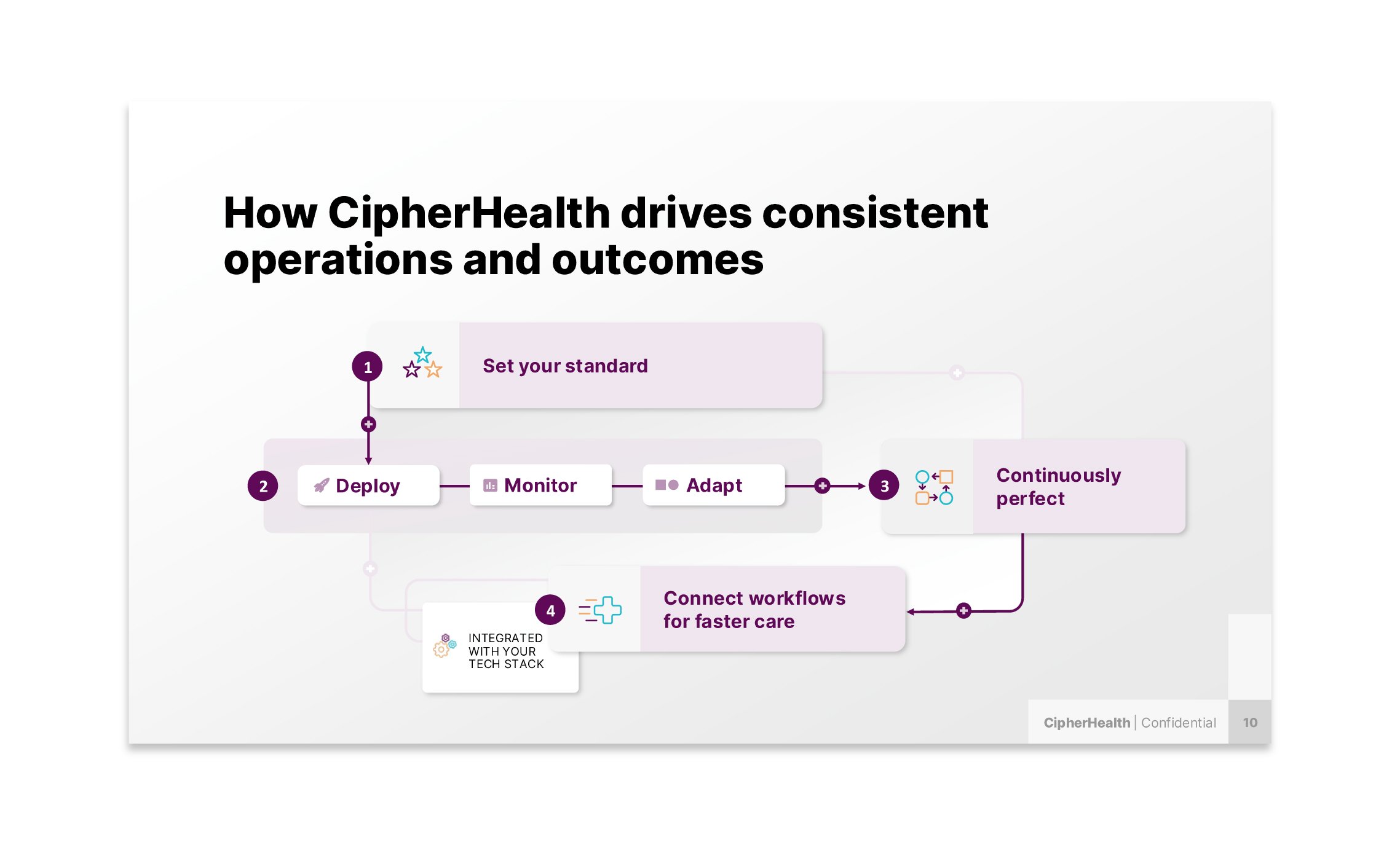 How CipherHealth drives consistent operations and outcomes

1

Set your standard

2

Deploy

Monitor

Adapt

3

Continuously perfect

4

Connect workflows for faster care

INTEGRATED WITH YOUR TECH STACK

CipherHealth | Confidential

10